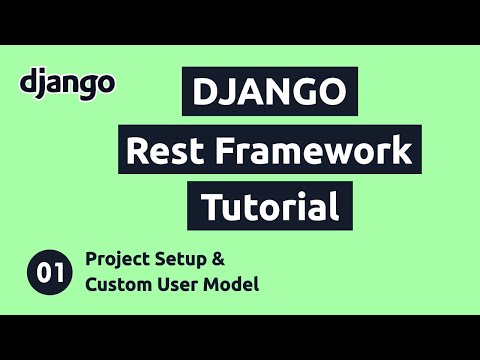 django

DJANGO
Rest Framework
Tutorial

01

Project Setup &
Custom User Model